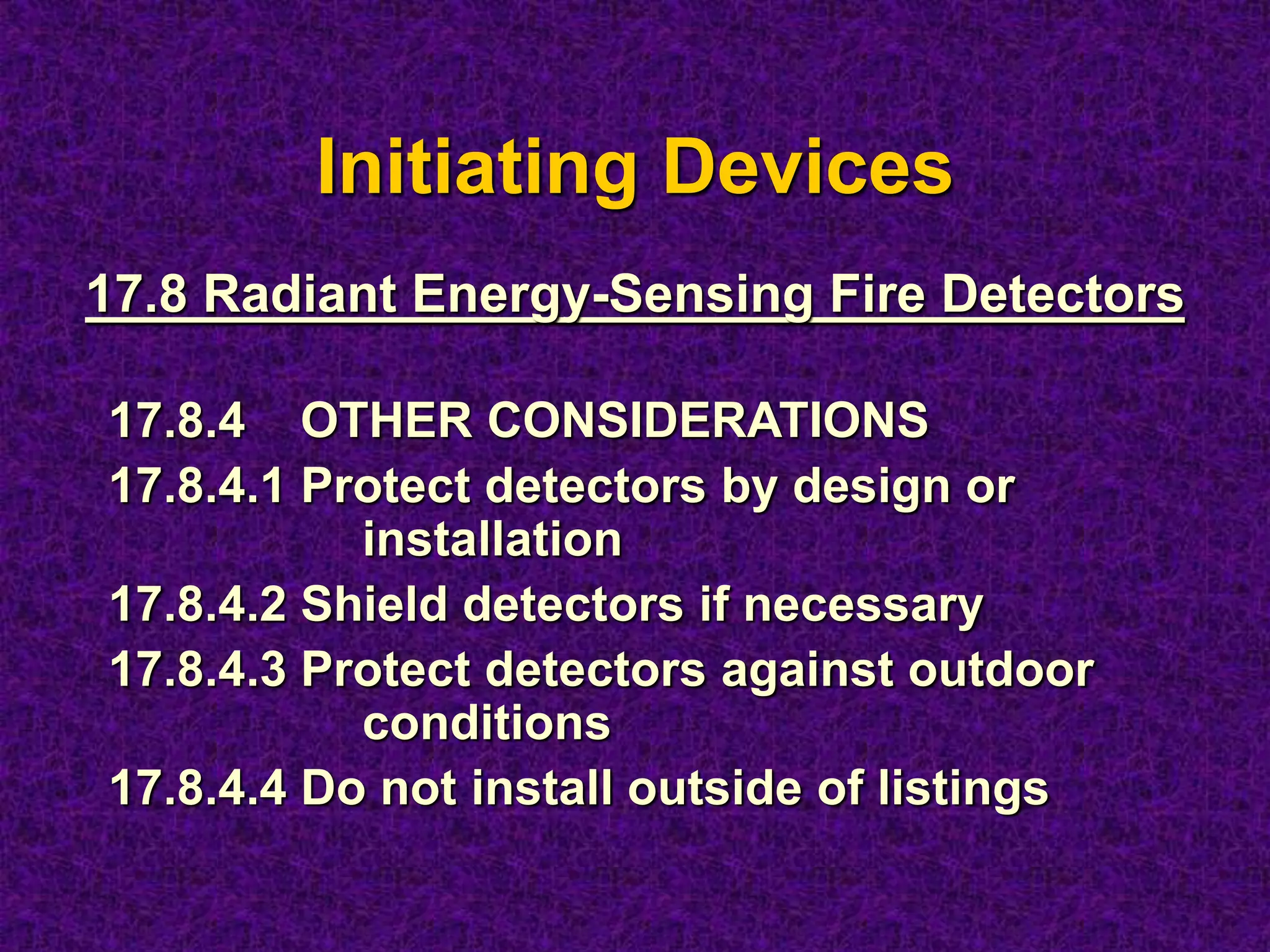 Initiating Devices

17.8 Radiant Energy-Sensing Fire Detectors

17.8.4 OTHER CONSIDERATIONS

17.8.4.1 Protect detectors by design or installation

17.8.4.2 Shield detectors if necessary

17.8.4.3 Protect detectors against outdoor conditions

17.8.4.4 Do not install outside of listings